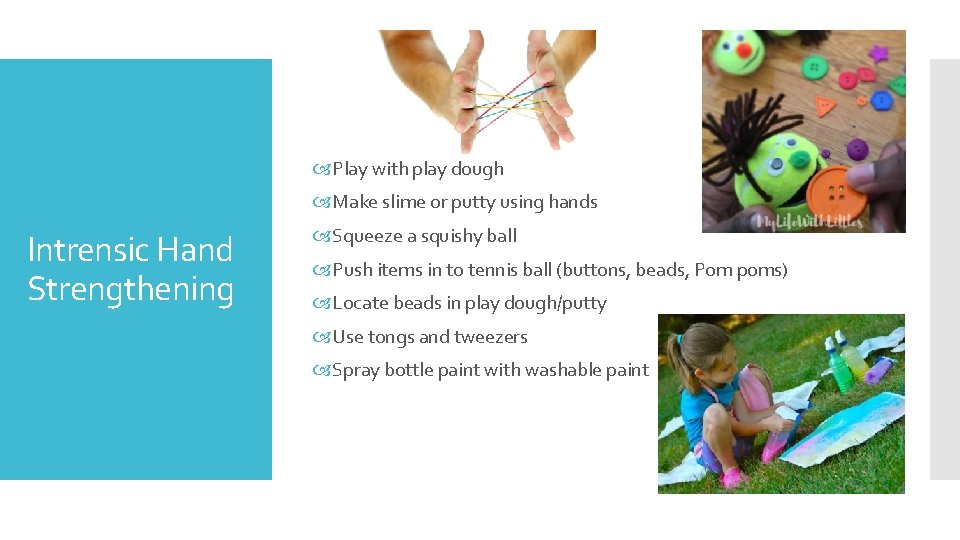 Intrensic Hand Strengthening

Play with play dough
Make slime or putty using hands
Squeeze a squishy ball
Push items in to tennis ball (buttons, beads, Pom poms)
Locate beads in play dough/putty
Use tongs and tweezers
Spray bottle paint with washable paint

MyLifeWithLittles